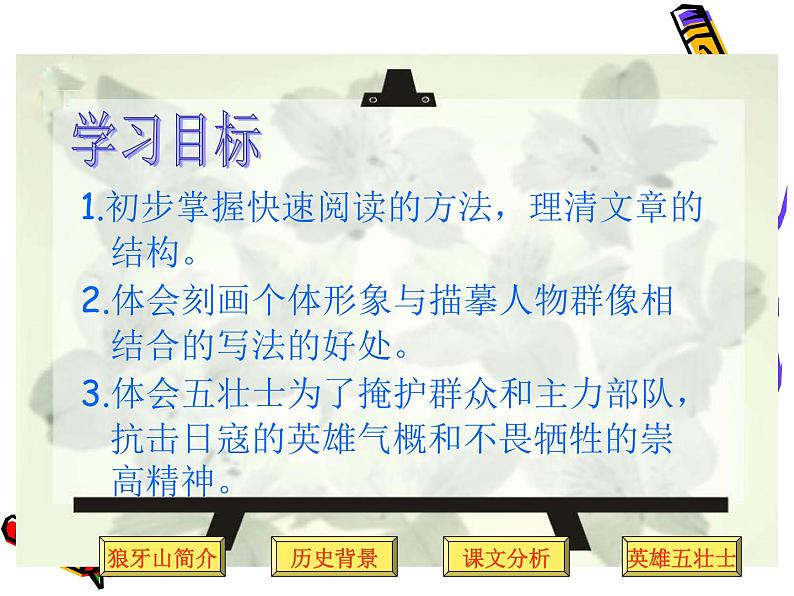 学习目标

1.初步掌握快速阅读的方法，理清文章的结构。

2.体会刻画个体形象与描摹人物群像相结合的写法的好处。

3.体会五壮士为了掩护群众和主力部队，抗击日寇的英雄气概和不畏牺牲的崇高精神。

狼牙山简介

历史背景

课文分析

英雄五壮士